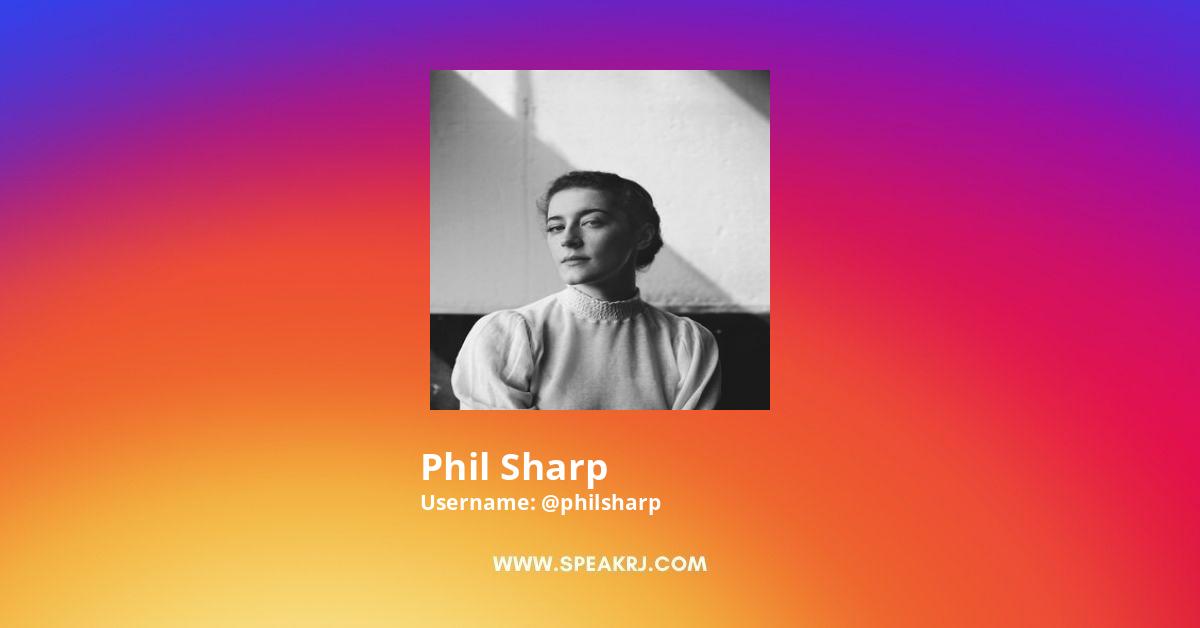 Phil Sharp
Username: @philsharp

WWW.SPEAKRJ.COM